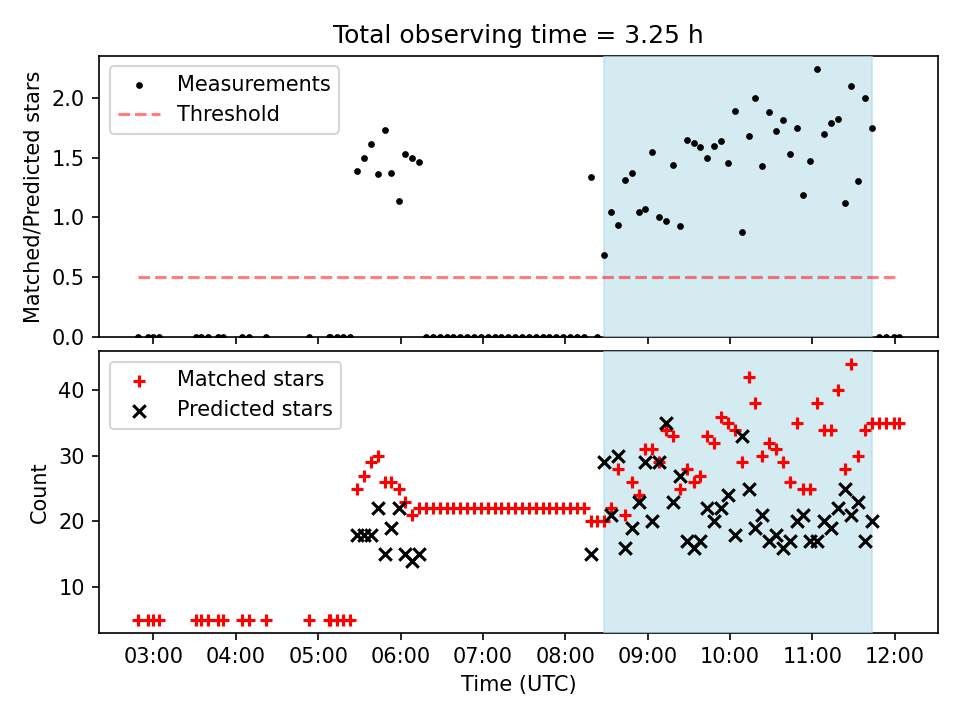 Total observing time = 3.25 h

Measurements
Threshold

Matched/Predicted stars

2.0
1.5
1.0
0.5
0.0

Matched stars
Predicted stars

Count

40
30
20
10

03:00 04:00 05:00 06:00 07:00 08:00 09:00 10:00 11:00 12:00

Time (UTC)